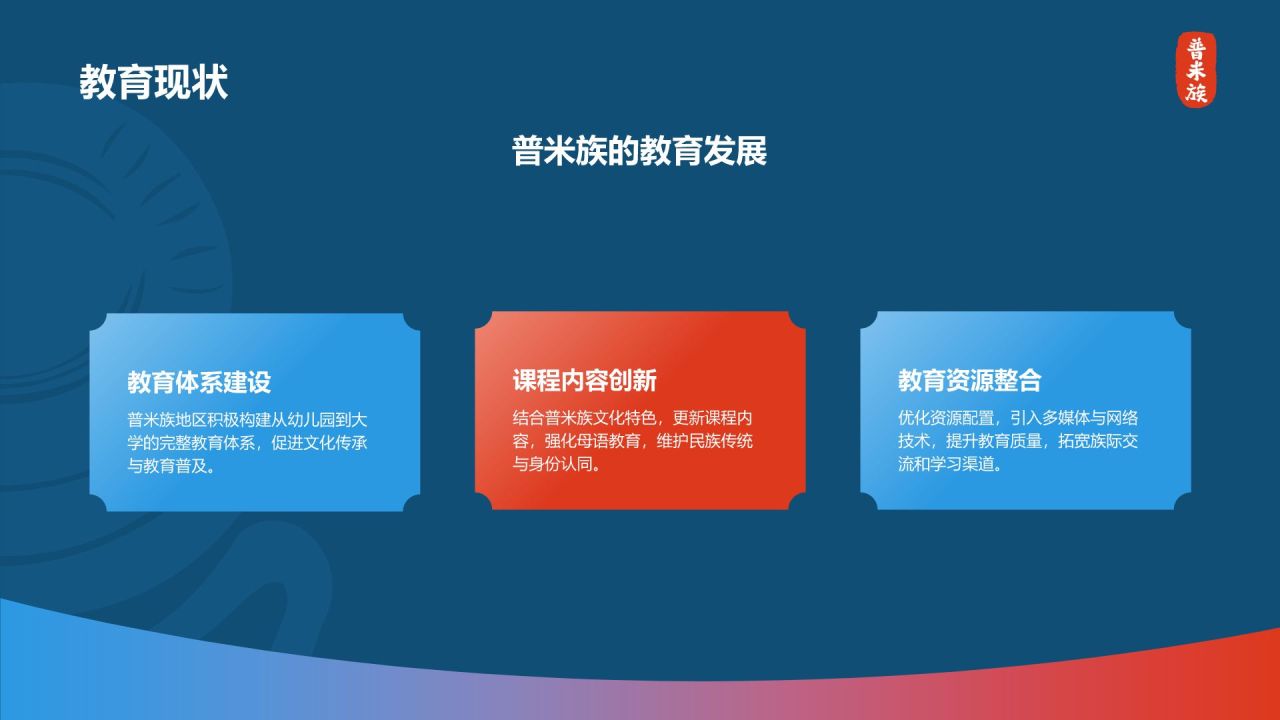 教育现状

普米族

普米族的教育发展

教育体系建设

普米族地区积极构建从幼儿园到大学的完整教育体系，促进文化传承与教育普及。

课程内容创新

结合普米族文化特色，更新课程内容，强化母语教育，维护民族传统与身份认同。

教育资源整合

优化资源配置，引入多媒体与网络技术，提升教育质量，拓宽族际交流和学习渠道。